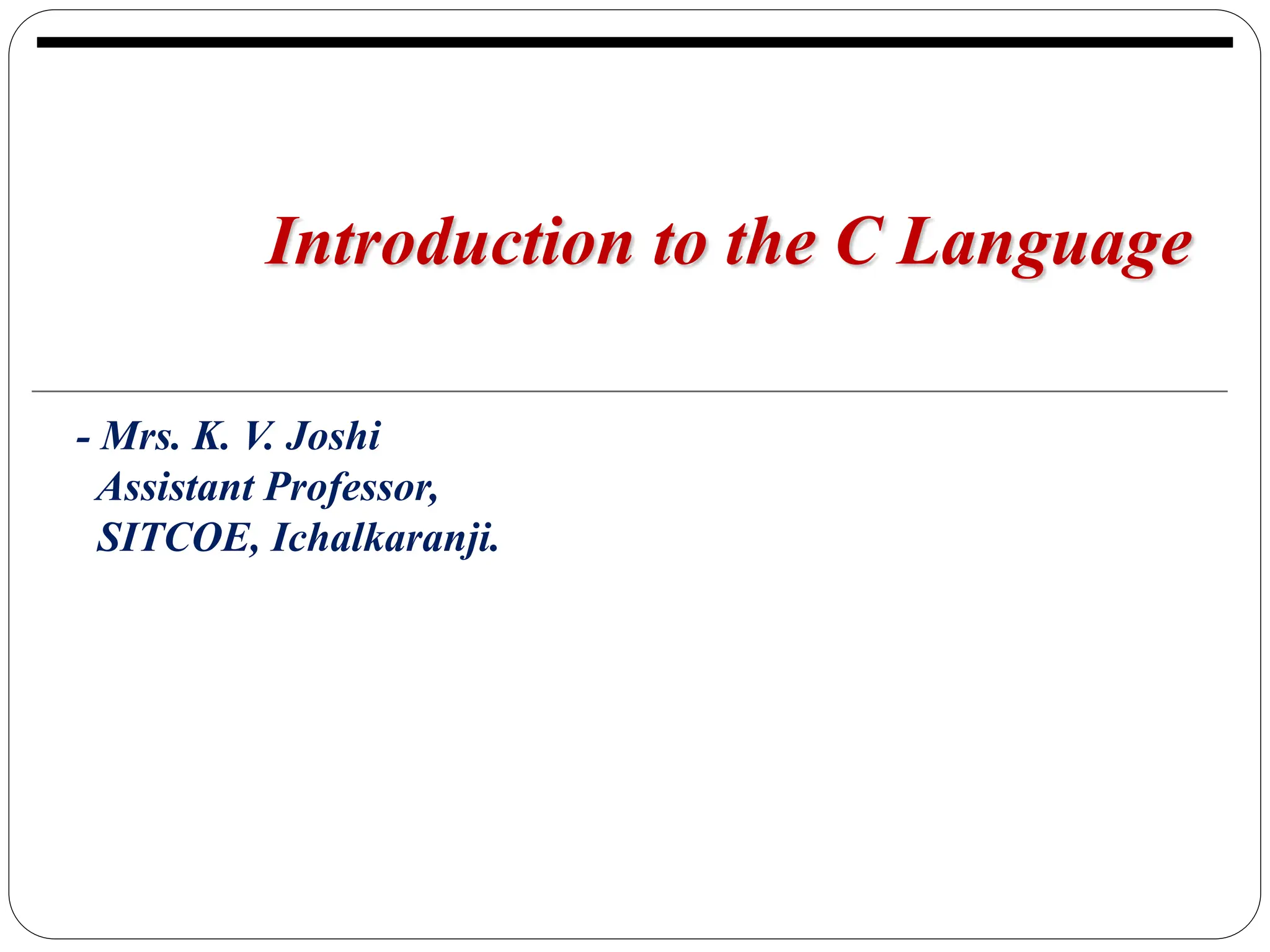 Introduction to the C Language

- Mrs. K. V. Joshi
Assistant Professor,
SITCOE, Ichalkaranji.